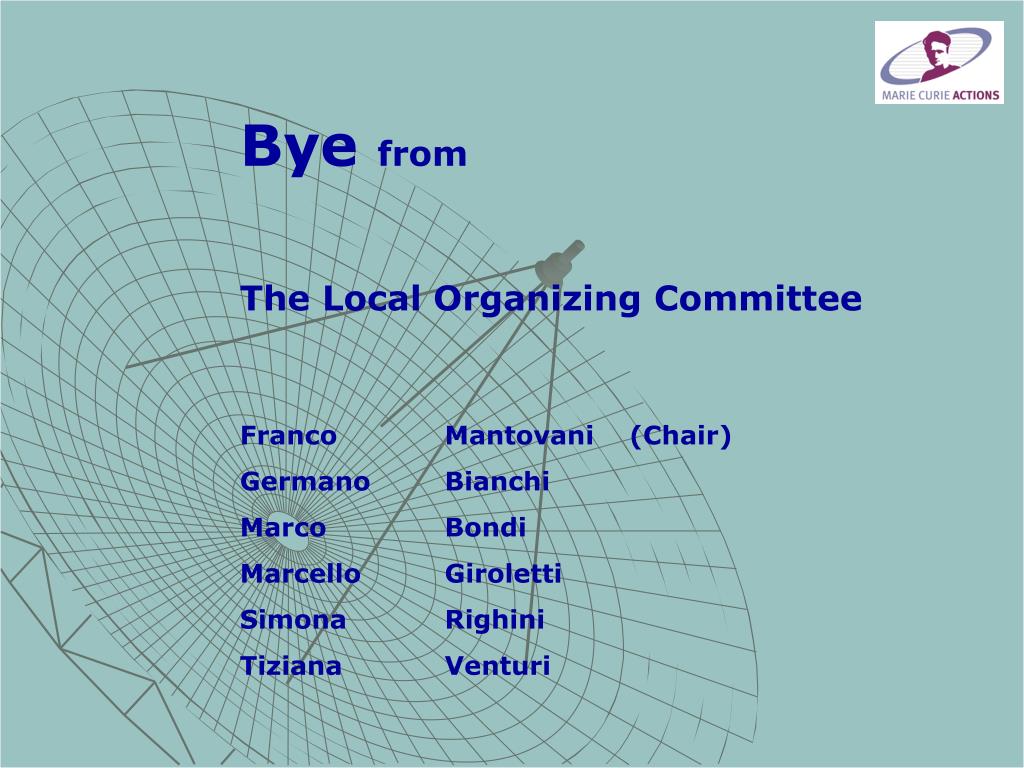 MARIE CURIE ACTIONS

Bye from

The Local Organizing Committee

Franco Mantovani (Chair)
Germano Bianchi
Marco Bondi
Marcello Giroletti
Simona Righini
Tiziana Venturi